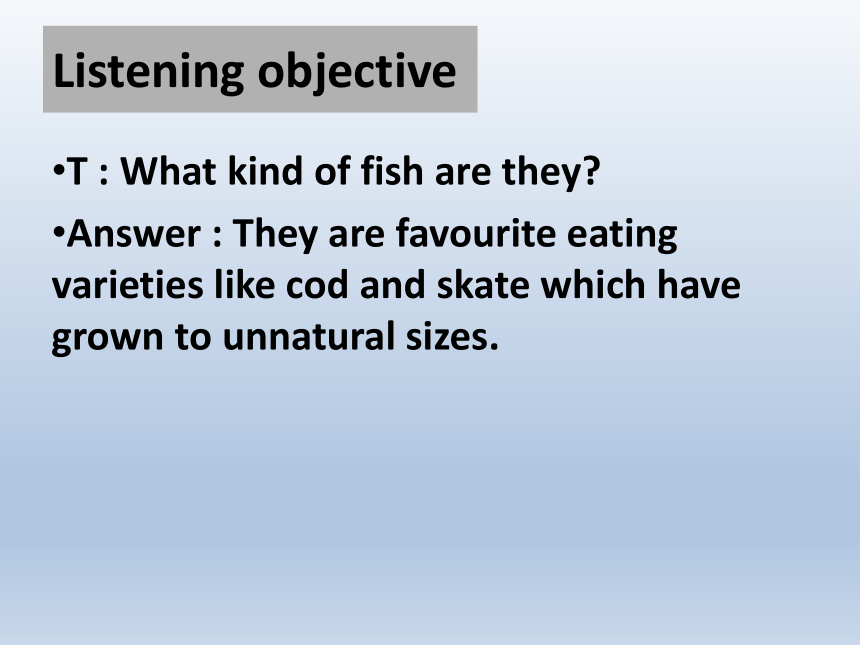 Listening objective

•T : What kind of fish are they?

•Answer : They are favourite eating varieties like cod and skate which have grown to unnatural sizes.